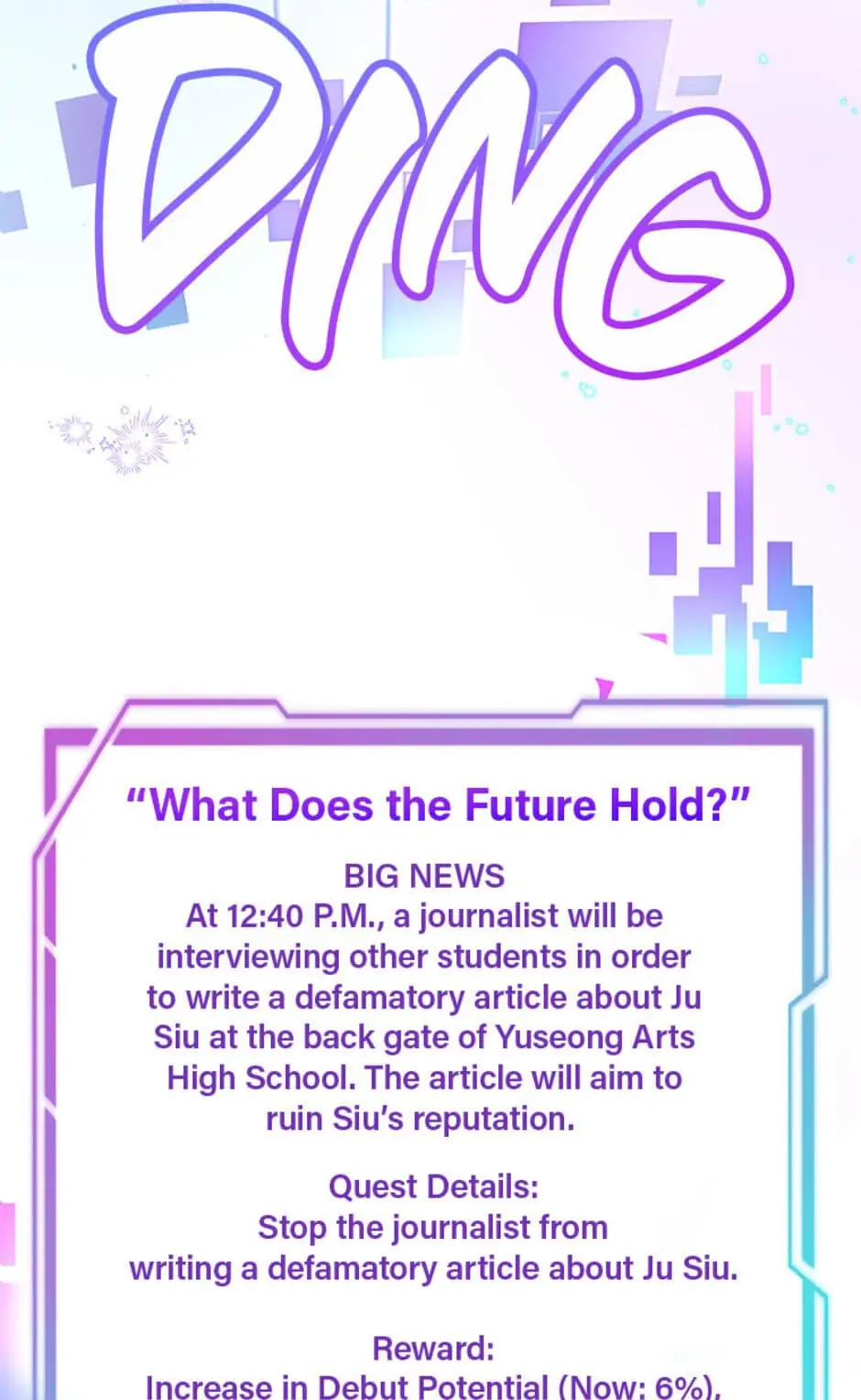 DING

“What Does the Future Hold?”

BIG NEWS
At 12:40 P.M., a journalist will be interviewing other students in order to write a defamatory article about Ju Siu at the back gate of Yuseong Arts High School. The article will aim to ruin Siu’s reputation.

Quest Details:
Stop the journalist from writing a defamatory article about Ju Siu.

Reward:
Increase in Debut Potential (Now: 6%),